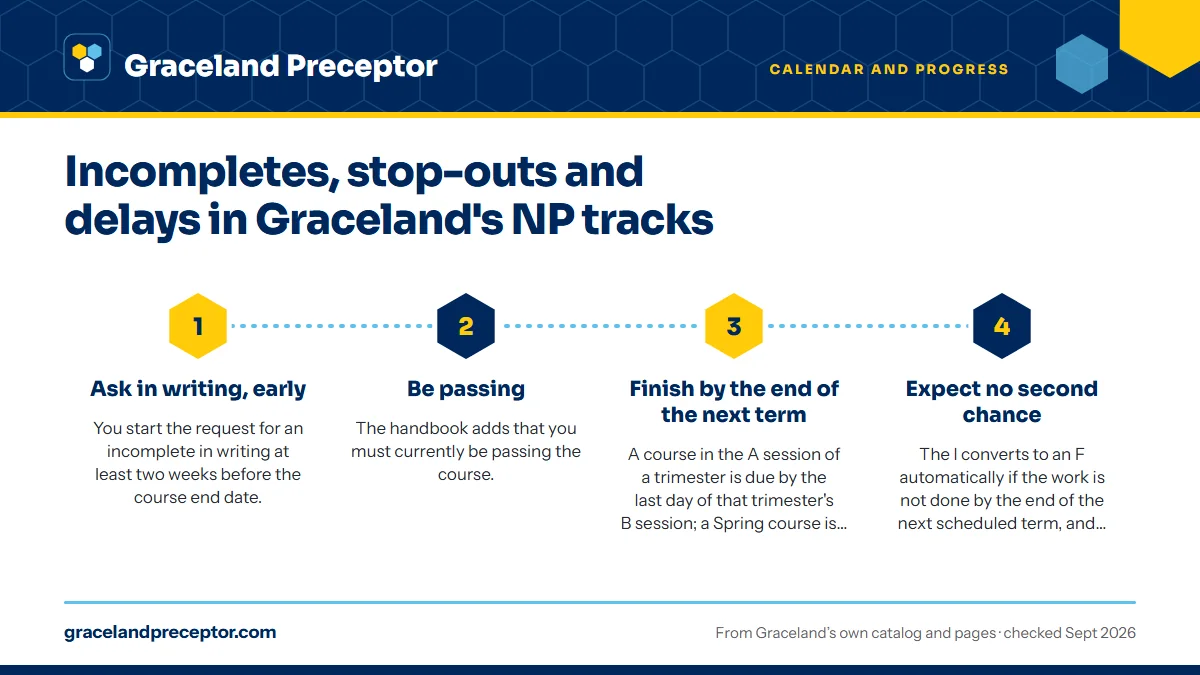 Graceland Preceptor

CALENDAR AND PROGRESS

Incompletes, stop-outs and delays in Graceland's NP tracks

1

Ask in writing, early

You start the request for an incomplete in writing at least two weeks before the course end date.

2

Be passing

The handbook adds that you must currently be passing the course.

3

Finish by the end of the next term

A course in the A session of a trimester is due by the last day of that trimester's B session; a Spring course is...

4

Expect no second chance

The I converts to an F automatically if the work is not done by the end of the next scheduled term, and...

gracelandpreceptor.com

From Graceland's own catalog and pages · checked Sept 2026